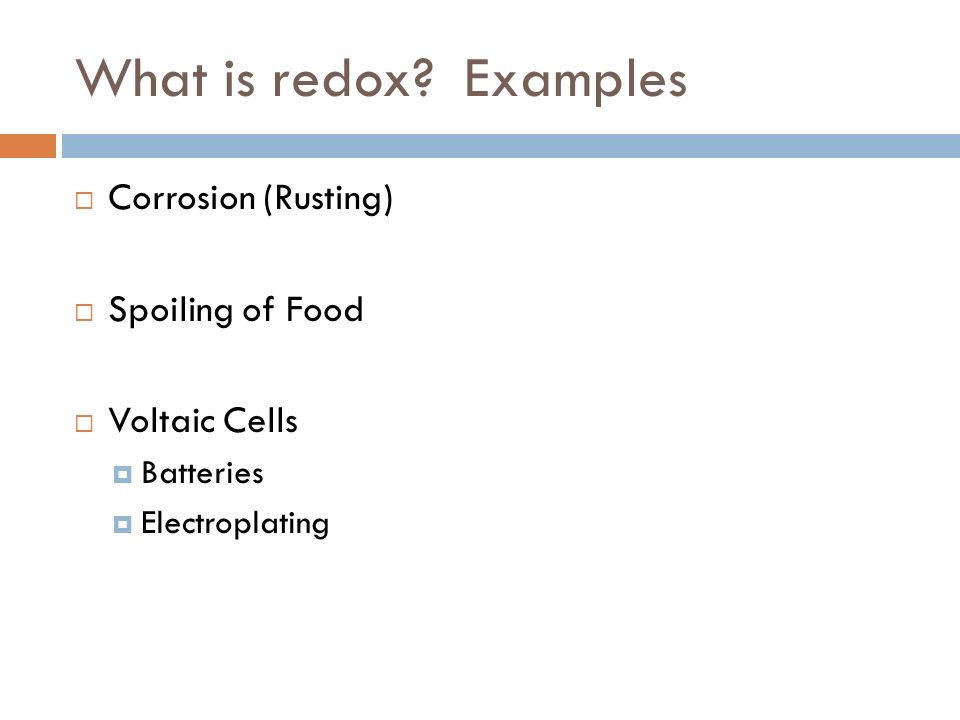 What is redox? Examples

Corrosion (Rusting)

Spoiling of Food

Voltaic Cells

Batteries

Electroplating